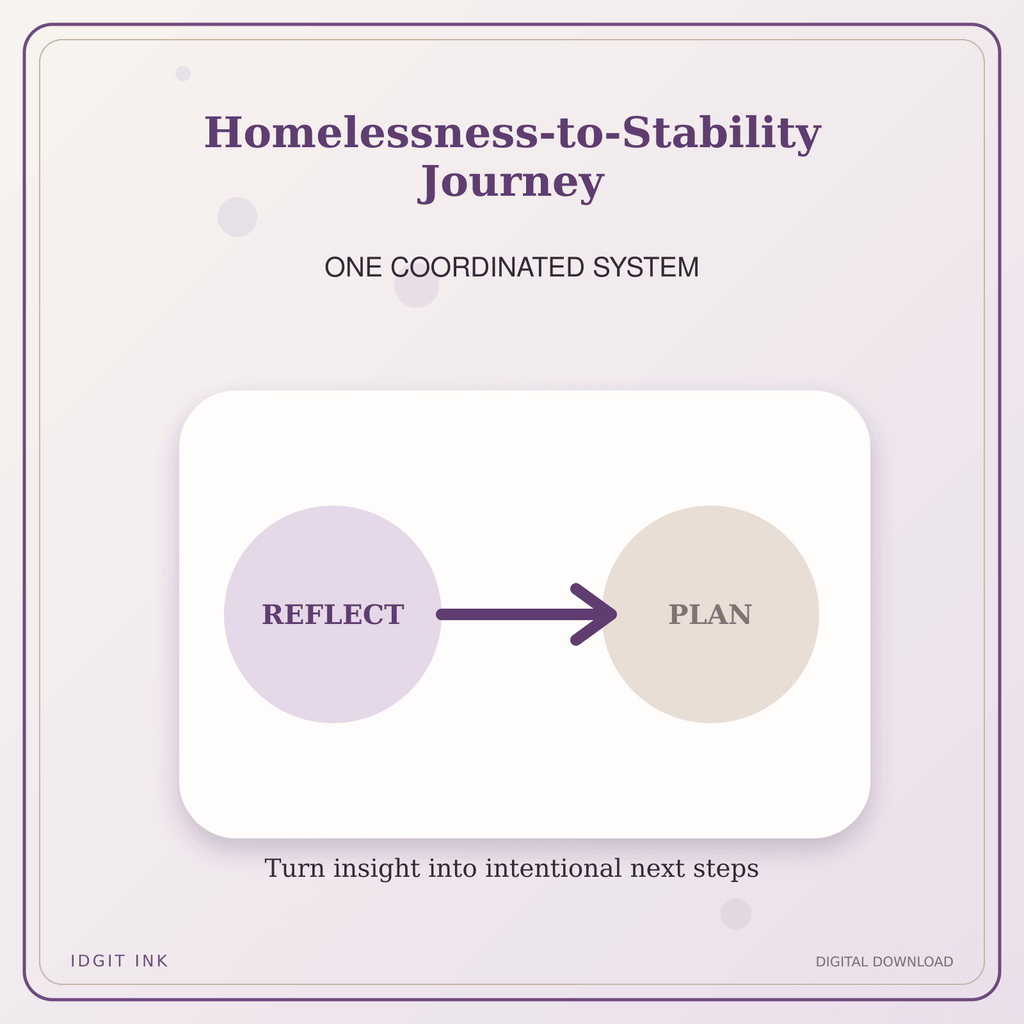 Homelessness-to-Stability Journey

ONE COORDINATED SYSTEM

REFLECT

PLAN

Turn insight into intentional next steps

IDGIT INK

DIGITAL DOWNLOAD